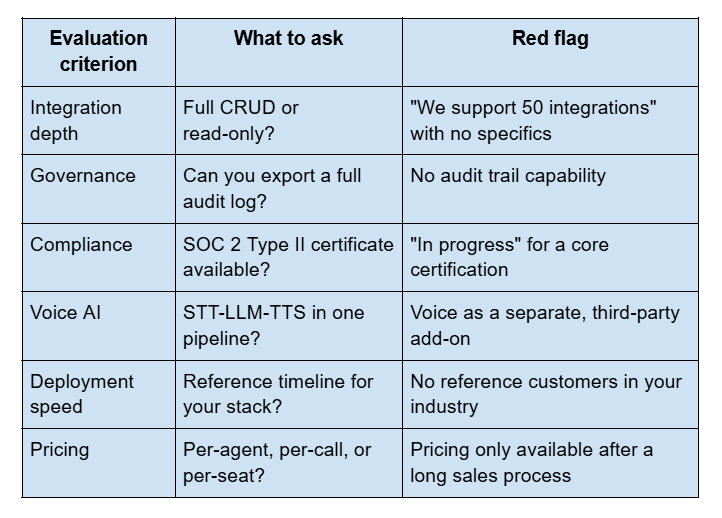 | Evaluation criterion | What to ask | Red flag |
|---|---|---|
| Integration depth | Full CRUD or read-only? | "We support 50 integrations" with no specifics |
| Governance | Can you export a full audit log? | No audit trail capability |
| Compliance | SOC 2 Type II certificate available? | "In progress" for a core certification |
| Voice AI | STT-LLM-TTS in one pipeline? | Voice as a separate, third-party add-on |
| Deployment speed | Reference timeline for your stack? | No reference customers in your industry |
| Pricing | Per-agent, per-call, or per-seat? | Pricing only available after a long sales process |